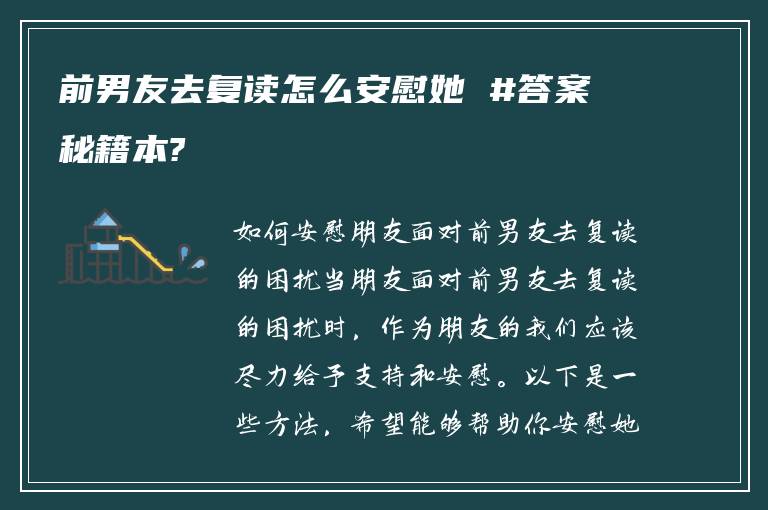 前男友去复读怎么安慰她 #答案秘籍本?

如何安慰朋友面对前男友去复读的困扰当朋友面对前男友去复读的困扰时，作为朋友的我们应该尽力给予支持和安慰。以下是一些方法，希望能够帮助你安慰她